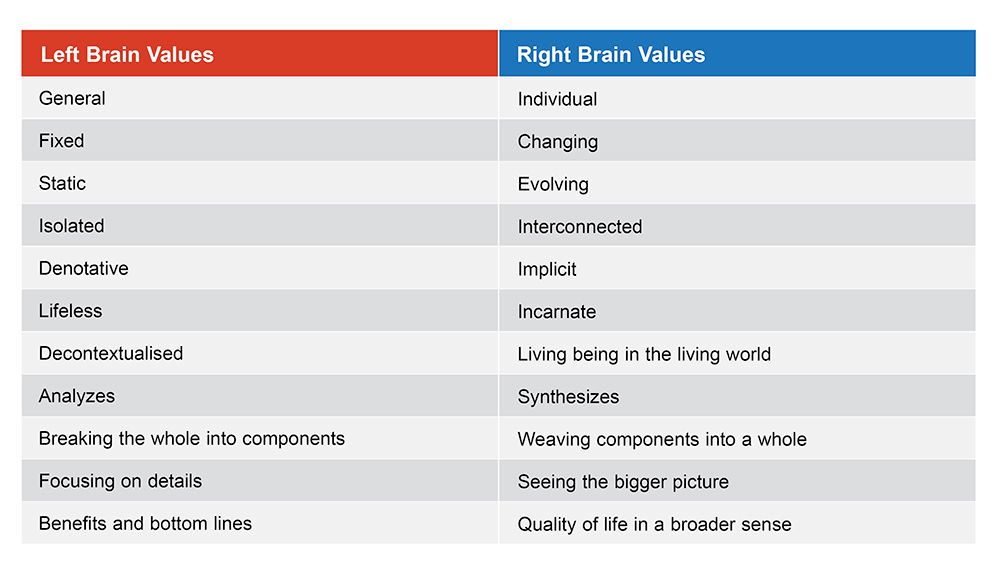 | Left Brain Values | Right Brain Values |
|---|---|
| General | Individual |
| Fixed | Changing |
| Static | Evolving |
| Isolated | Interconnected |
| Denotative | Implicit |
| Lifeless | Incarnate |
| Decontextualised | Living being in the living world |
| Analyzes | Synthesizes |
| Breaking the whole into components | Weaving components into a whole |
| Focusing on details | Seeing the bigger picture |
| Benefits and bottom lines | Quality of life in a broader sense |